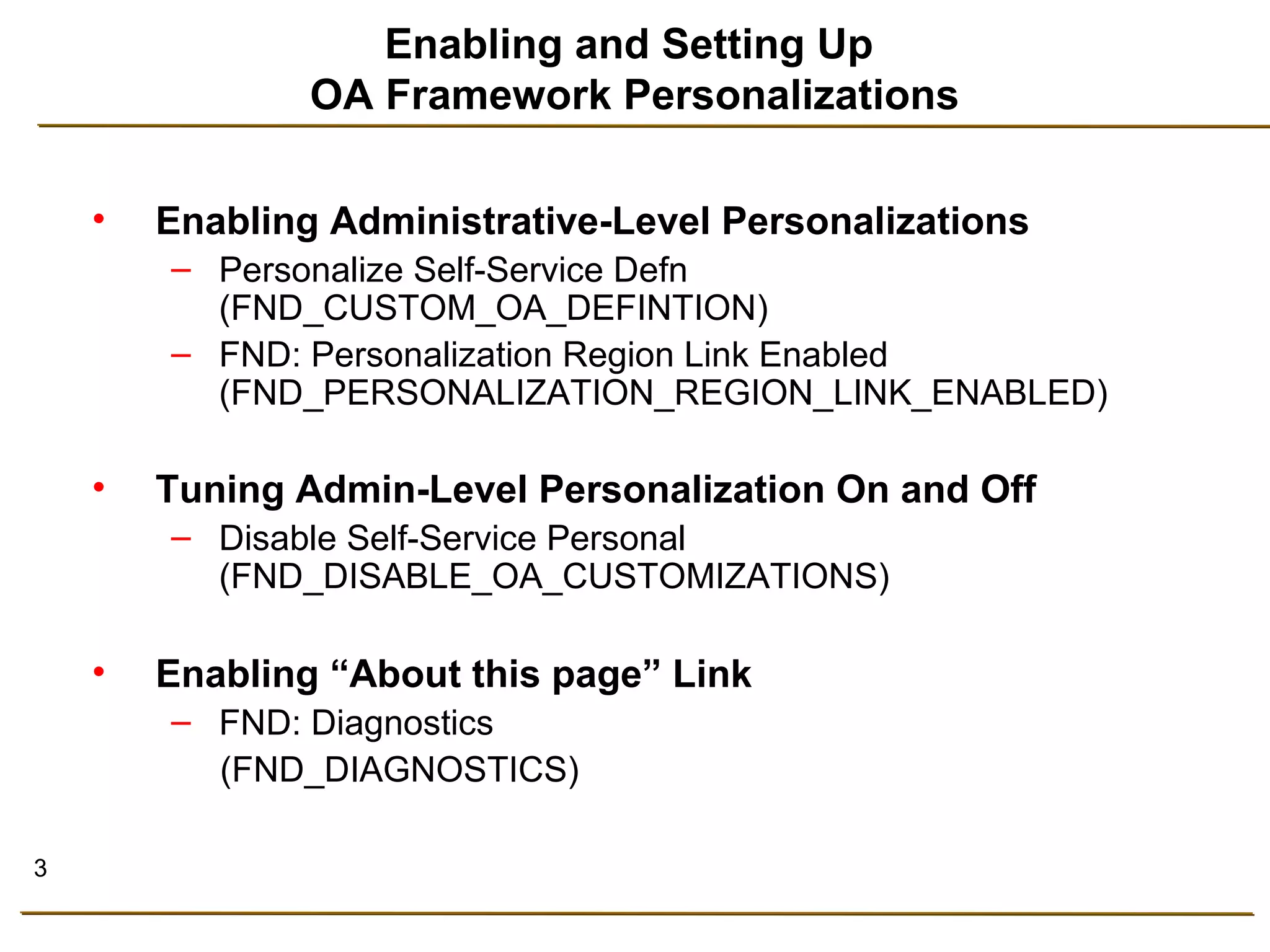 Enabling and Setting Up
OA Framework Personalizations

• Enabling Administrative-Level Personalizations
– Personalize Self-Service Defn (FND_CUSTOM_OA_DEFINTION)
– FND: Personalization Region Link Enabled (FND_PERSONALIZATION_REGION_LINK_ENABLED)

• Tuning Admin-Level Personalization On and Off
– Disable Self-Service Personal (FND_DISABLE_OA_CUSTOMIZATIONS)

• Enabling “About this page” Link
– FND: Diagnostics
(FND_DIAGNOSTICS)

3